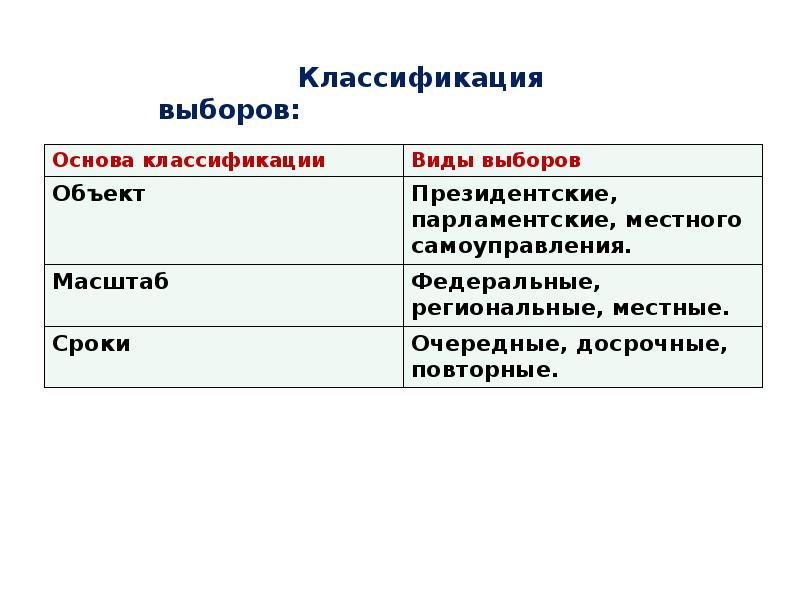 Классификация выборов:

| Основа классификации | Виды выборов |
|---|---|
| Объект | Президентские, парламентские, местного самоуправления. |
| Масштаб | Федеральные, региональные, местные. |
| Сроки | Очередные, досрочные, повторные. |